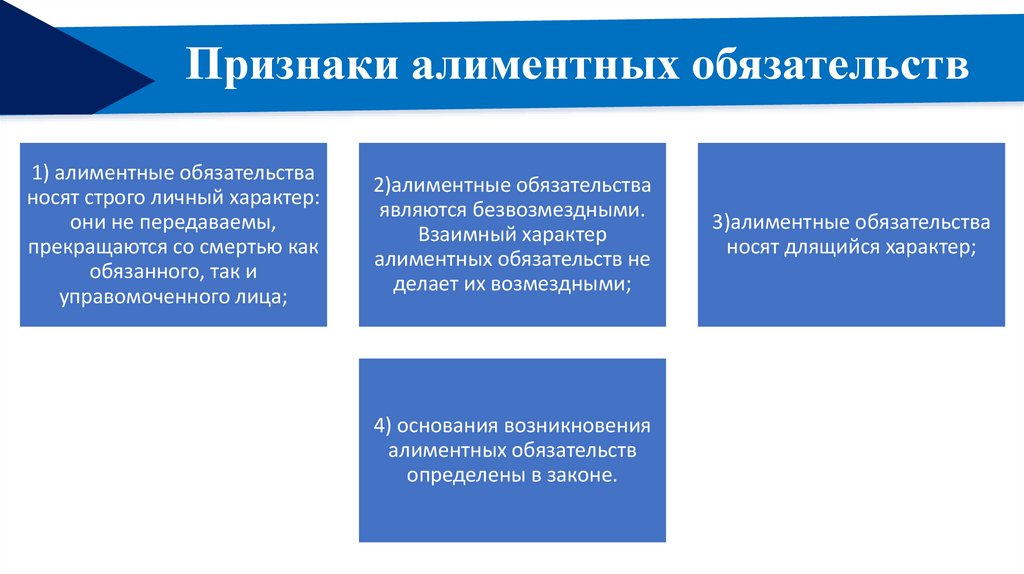 Признаки алиментных обязательств

1) алиментные обязательства носят строго личный характер: они не передаваемы, прекращаются со смертью как обязанного, так и управомоченного лица;

2)алиментные обязательства являются безвозмездными. Взаимный характер алиментных обязательств не делает их возмездными;

3)алиментные обязательства носят длящийся характер;

4) основания возникновения алиментных обязательств определены в законе.